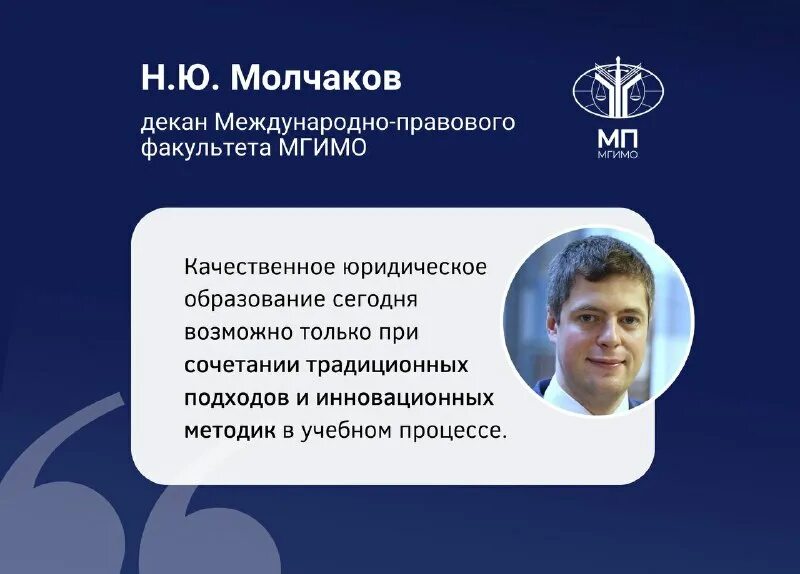 Н.Ю. Молчаков

декан Международно-правового факультета МГИМО

МП
МГИМО

Качественное юридическое образование сегодня возможно только при сочетании традиционных подходов и инновационных методик в учебном процессе.